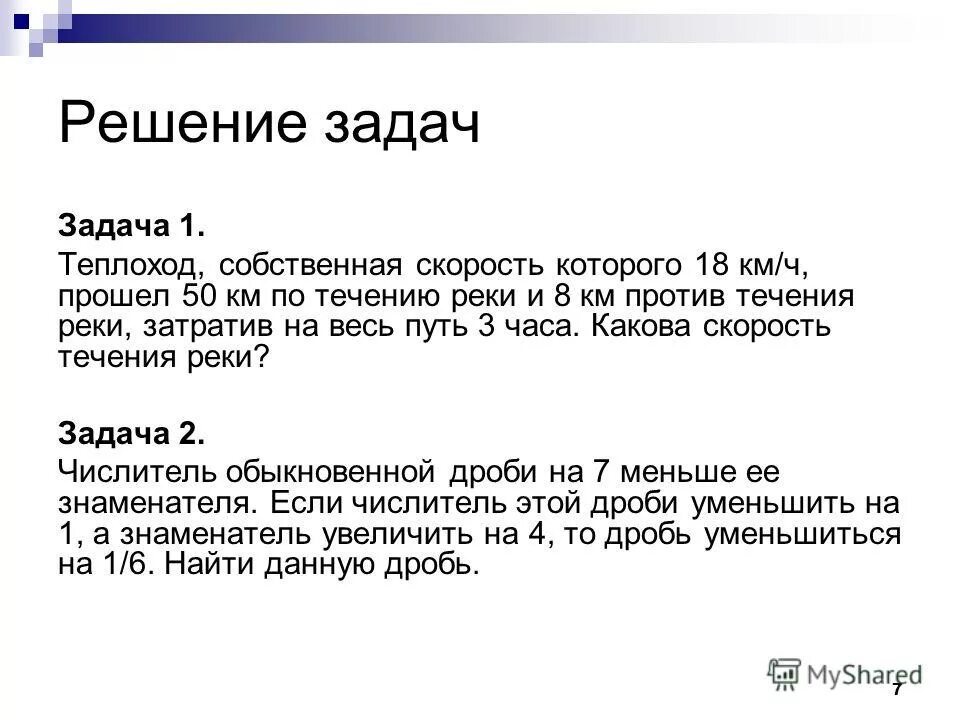 Решение задач

Задача 1.

Теплоход, собственная скорость которого 18 км/ч, прошел 50 км по течению реки и 8 км против течения реки, затратив на весь путь 3 часа. Какова скорость течения реки?

Задача 2.

Числитель обыкновенной дроби на 7 меньше ее знаменателя. Если числитель этой дроби уменьшить на 1, а знаменатель увеличить на 4, то дробь уменьшиться на 1/6. Найти данную дробь.

MyShared

7